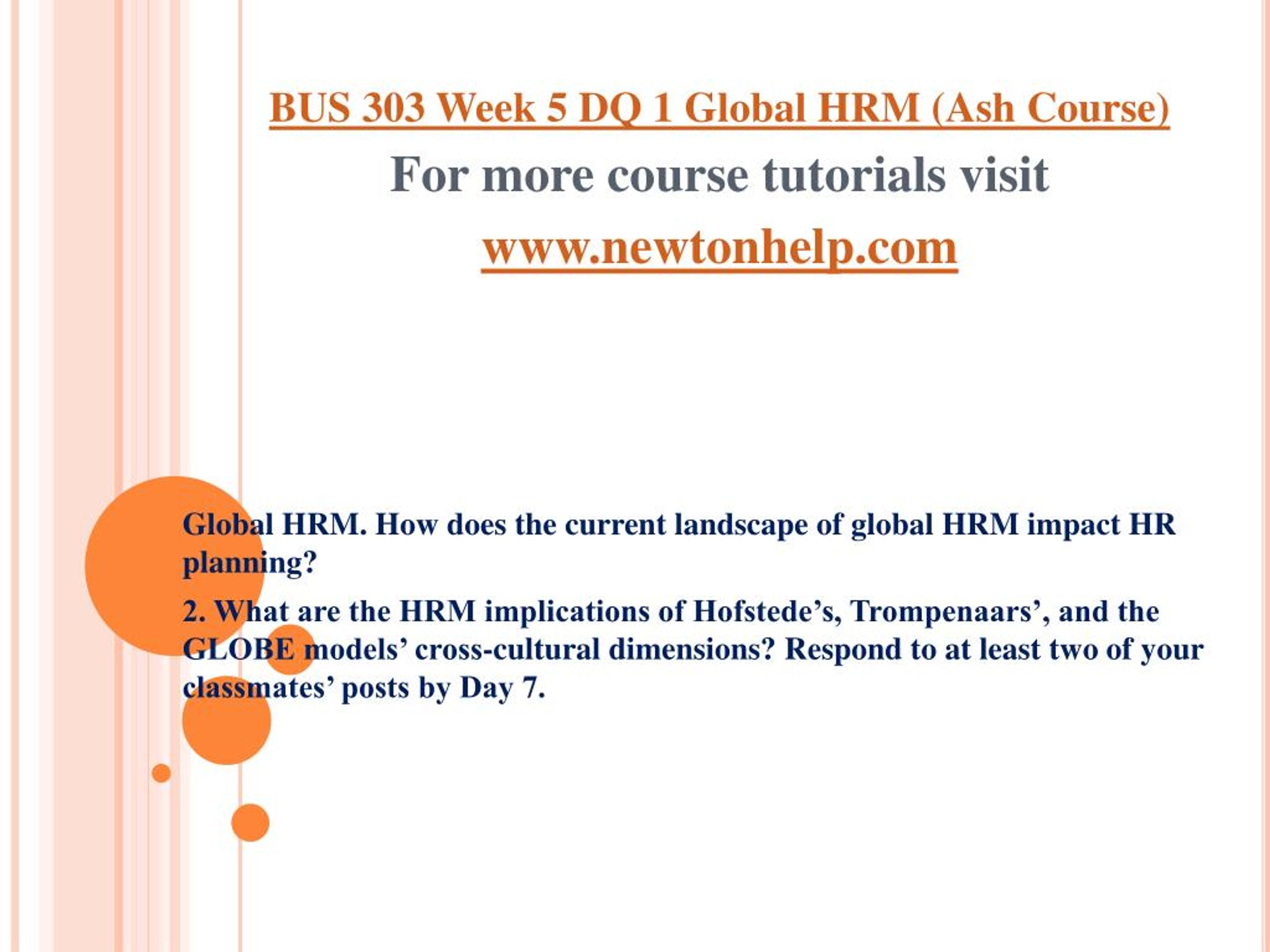 BUS 303 Week 5 DQ 1 Global HRM (Ash Course)

For more course tutorials visit

www.newtonhelp.com

Global HRM. How does the current landscape of global HRM impact HR planning?

2. What are the HRM implications of Hofstede’s, Trompenaars’, and the GLOBE models’ cross-cultural dimensions? Respond to at least two of your classmates’ posts by Day 7.